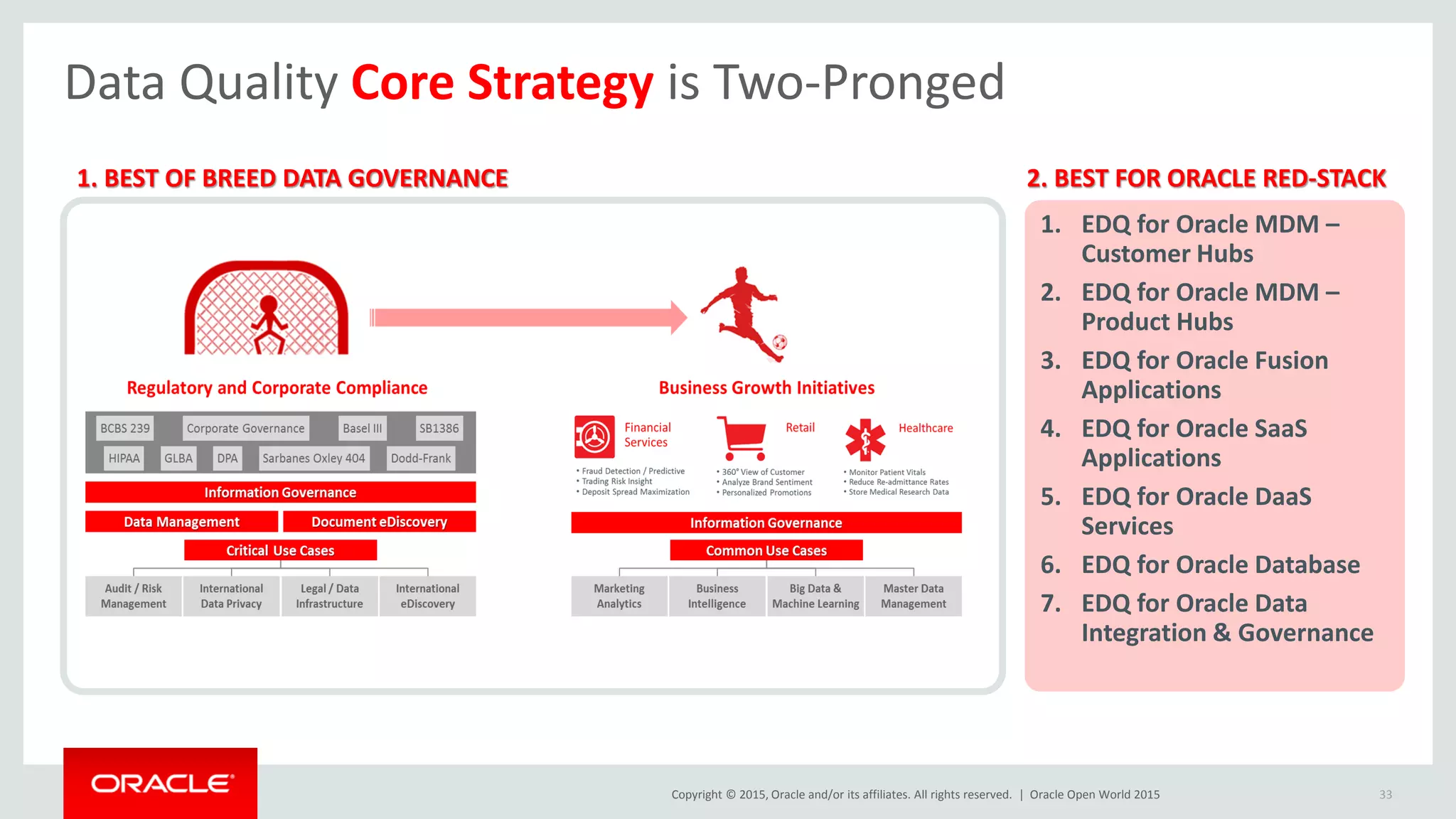 Data Quality Core Strategy is Two-Pronged

1. BEST OF BREED DATA GOVERNANCE

Regulatory and Corporate Compliance

BCBS 239 Corporate Governance Basel III SB1386
HIPAA GLBA DPA Sarbanes Oxley 404 Dodd-Frank

Information Governance

Data Management Document eDiscovery

Critical Use Cases

Audit / Risk Management
International Data Privacy
Legal / Data Infrastructure
International eDiscovery

Business Growth Initiatives

Financial Services
• Fraud Detection / Predictive
• Trading Risk Insight
• Deposit Spread Maximization

Retail
• 360° View of Customer
• Analyze Brand Sentiment
• Personalized Promotions

Healthcare
• Monitor Patient Vitals
• Reduce Re-admittance Rates
• Store Medical Research Data

Information Governance

Common Use Cases

Marketing Analytics
Business Intelligence
Big Data & Machine Learning
Master Data Management

2. BEST FOR ORACLE RED-STACK

1. EDQ for Oracle MDM – Customer Hubs
2. EDQ for Oracle MDM – Product Hubs
3. EDQ for Oracle Fusion Applications
4. EDQ for Oracle SaaS Applications
5. EDQ for Oracle DaaS Services
6. EDQ for Oracle Database
7. EDQ for Oracle Data Integration & Governance

ORACLE

Copyright © 2015, Oracle and/or its affiliates. All rights reserved. | Oracle Open World 2015

33